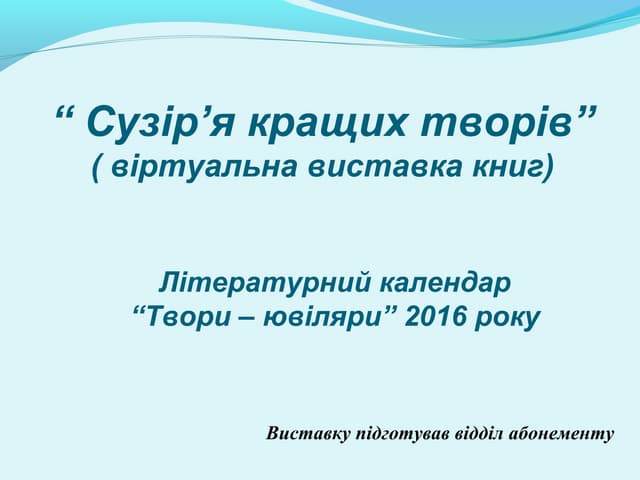 “ Сузір’я кращих творів”
( віртуальна виставка книг)

Літературний календар
“Твори – ювіляри” 2016 року

Виставку підготував відділ абонементу